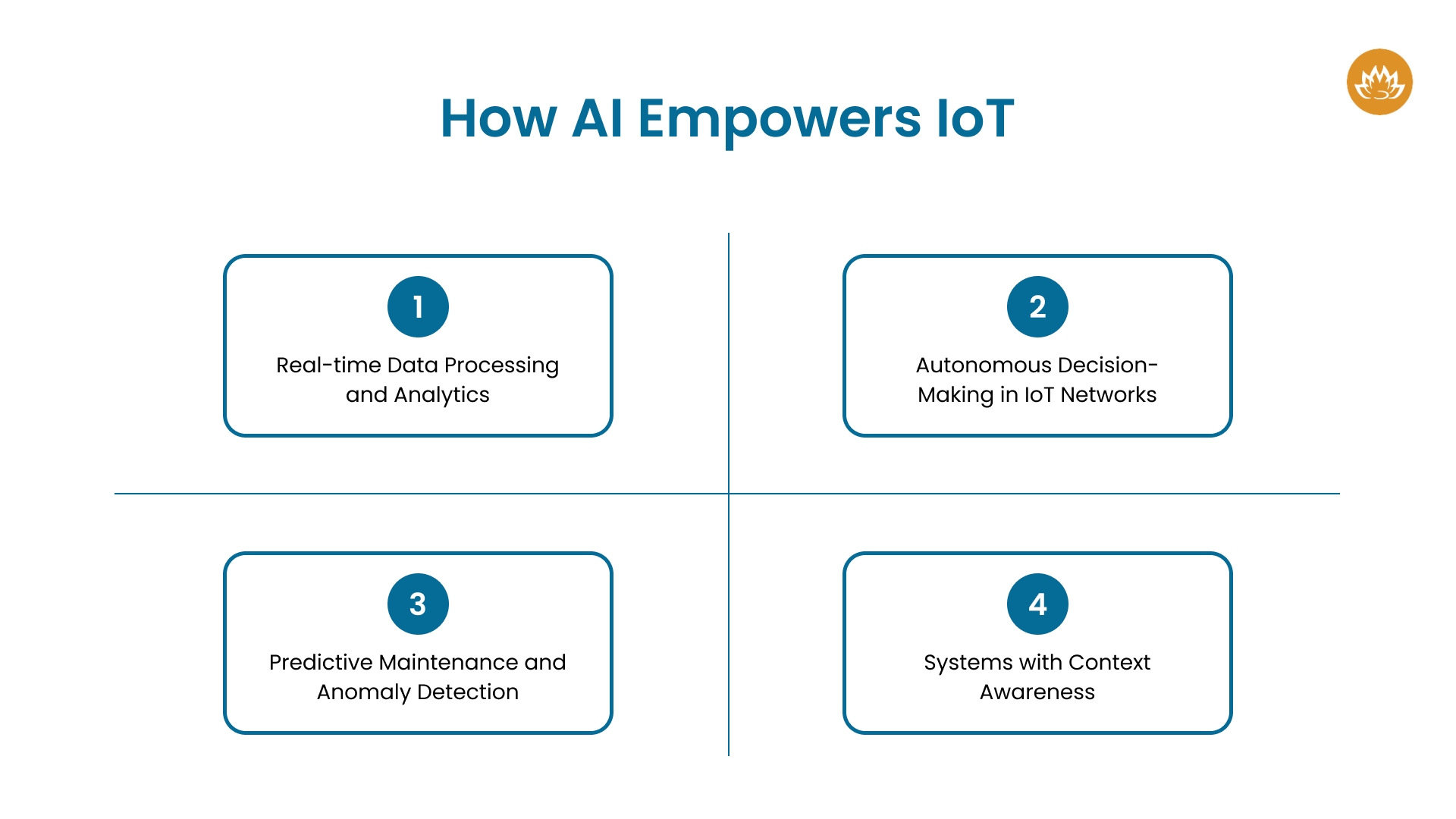 How AI Empowers IoT

1

Real-time Data Processing and Analytics

2

Autonomous Decision-Making in IoT Networks

3

Predictive Maintenance and Anomaly Detection

4

Systems with Context Awareness